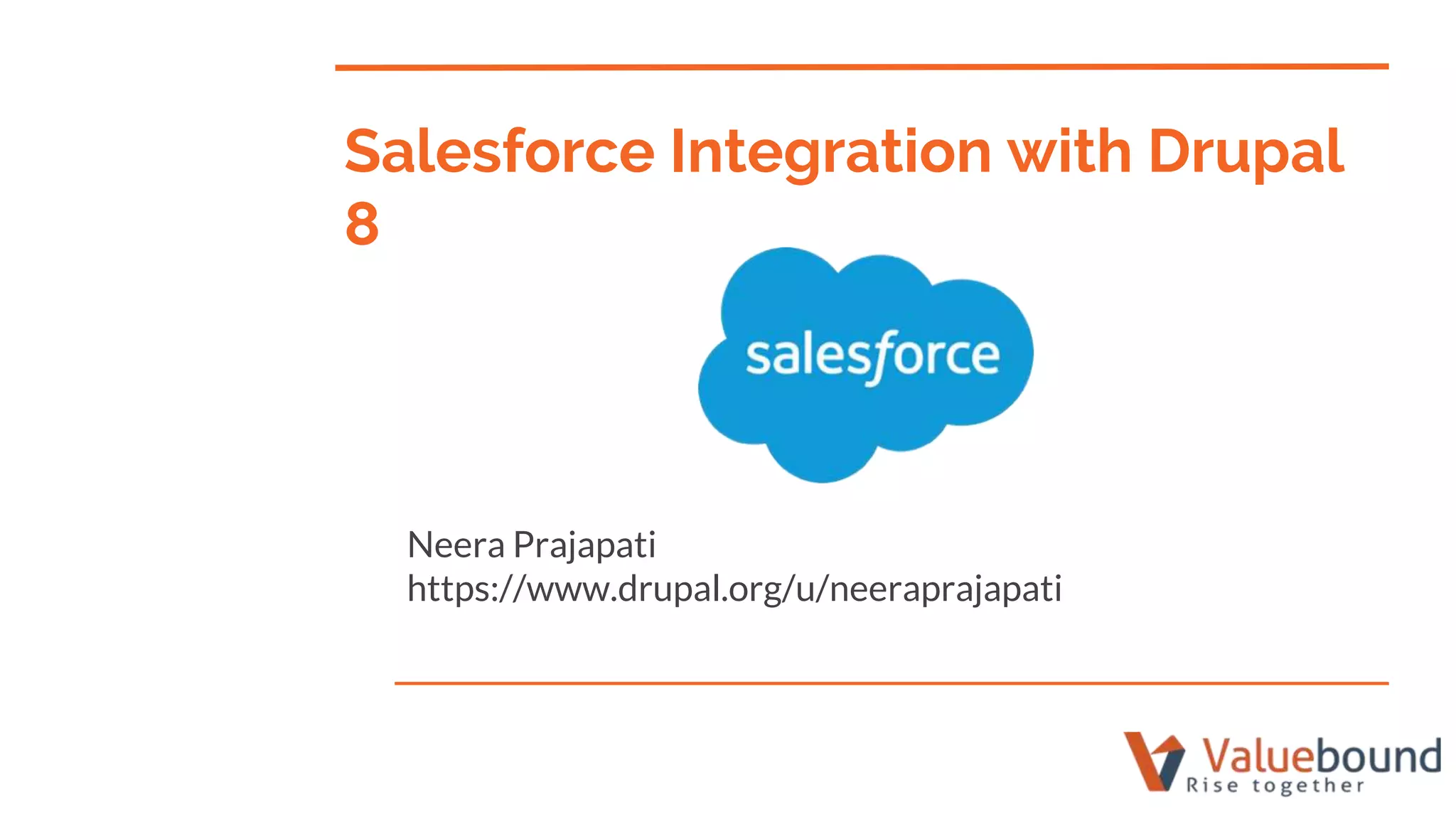 Salesforce Integration with Drupal 8

salesforce

Neera Prajapati
https://www.drupal.org/u/neeraprajapati

Valuebound
Rise together